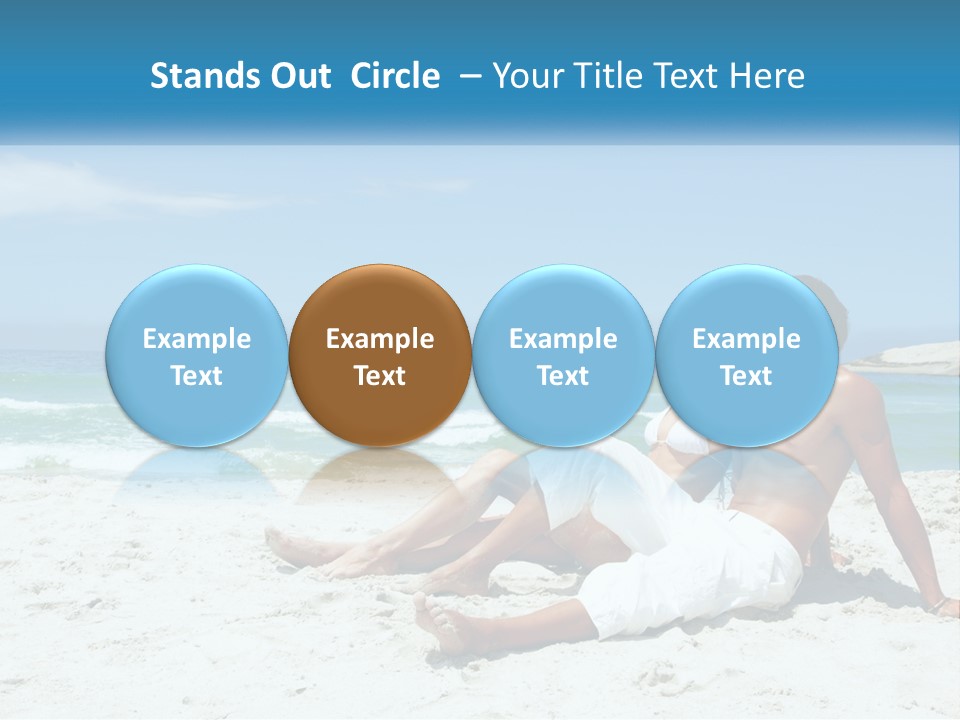 Stands Out Circle – Your Title Text Here

Example Text

Example Text

Example Text

Example Text